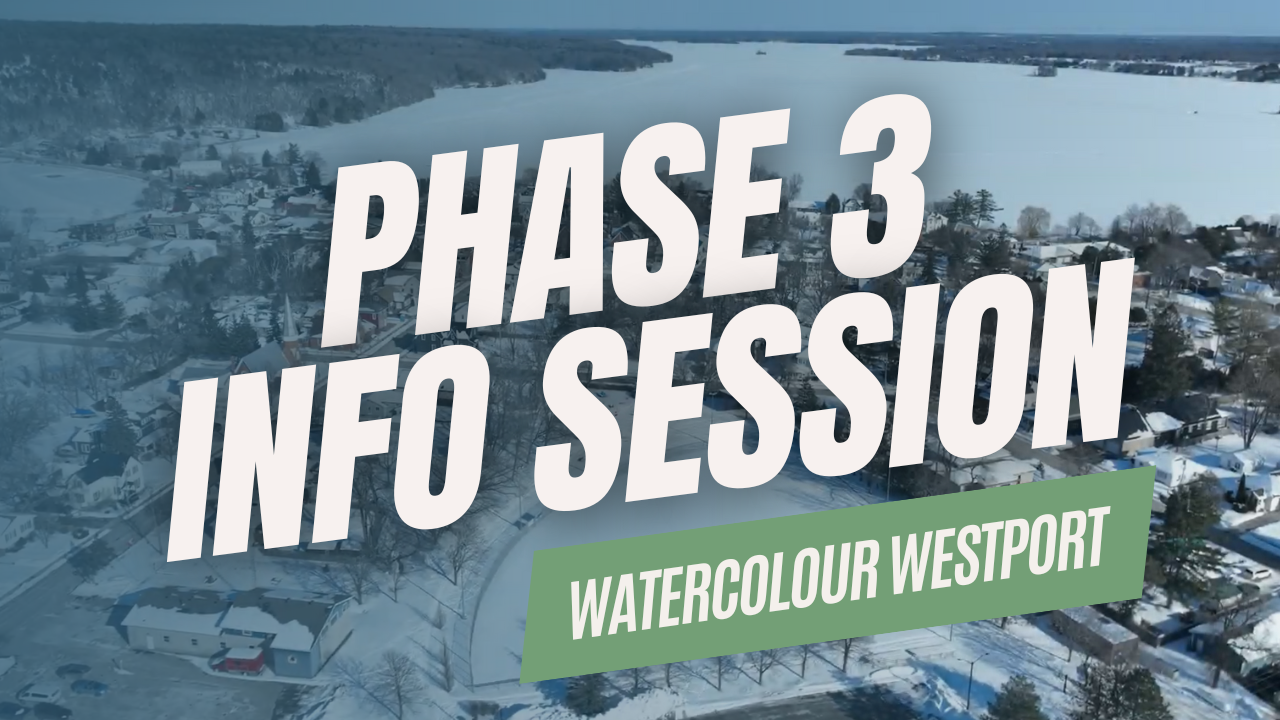 PHASE 3
INFO SESSION

WATERCOLOUR WESTPORT